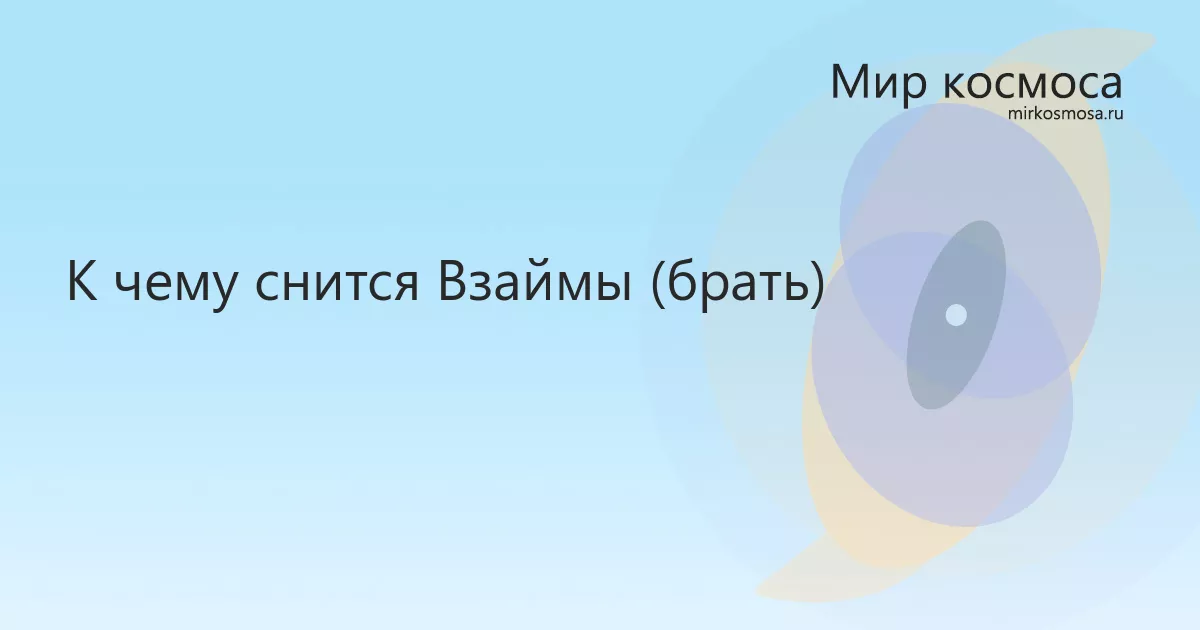 Мир космоса
mirkosmosa.ru

К чему снится Взаймы (брать)